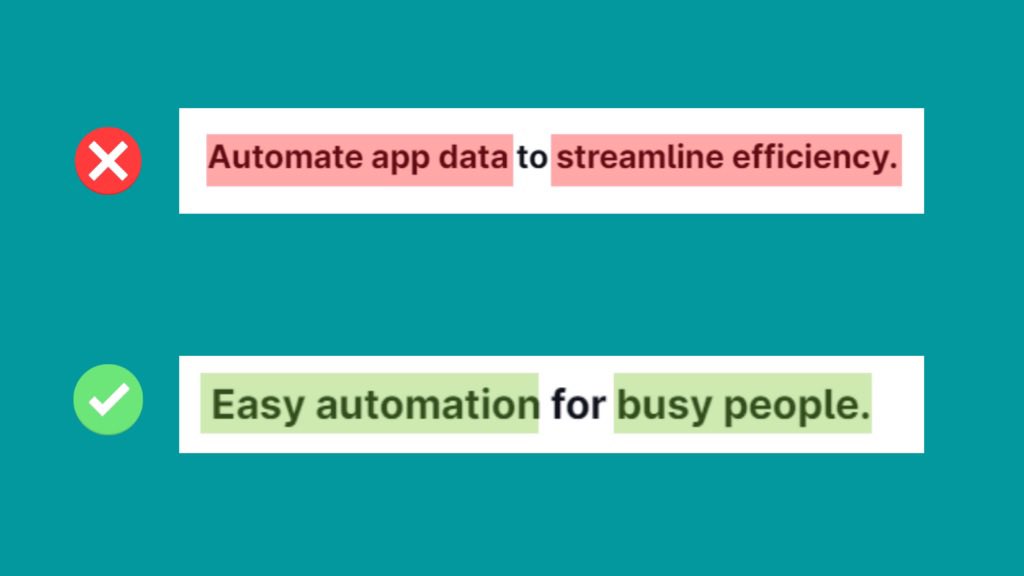 Automate app data to streamline efficiency.

Easy automation for busy people.